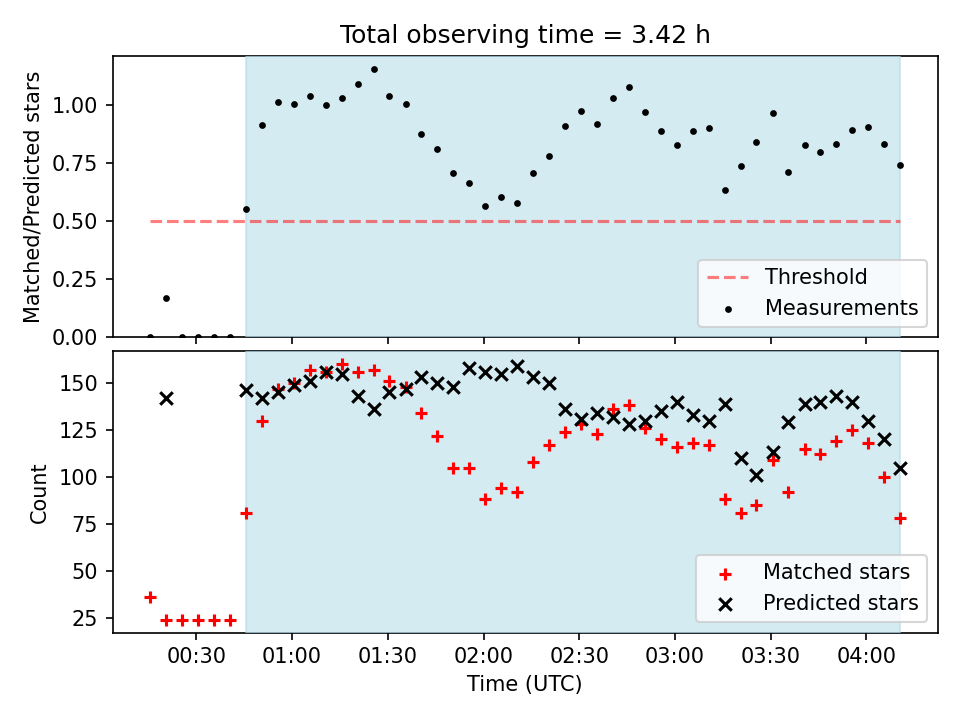 Total observing time = 3.42 h

Matched/Predicted stars

1.00
0.75
0.50
0.25
0.00

Threshold
Measurements

Count

150
125
100
75
50
25

Matched stars
Predicted stars

00:30
01:00
01:30
02:00
02:30
03:00
03:30
04:00

Time (UTC)